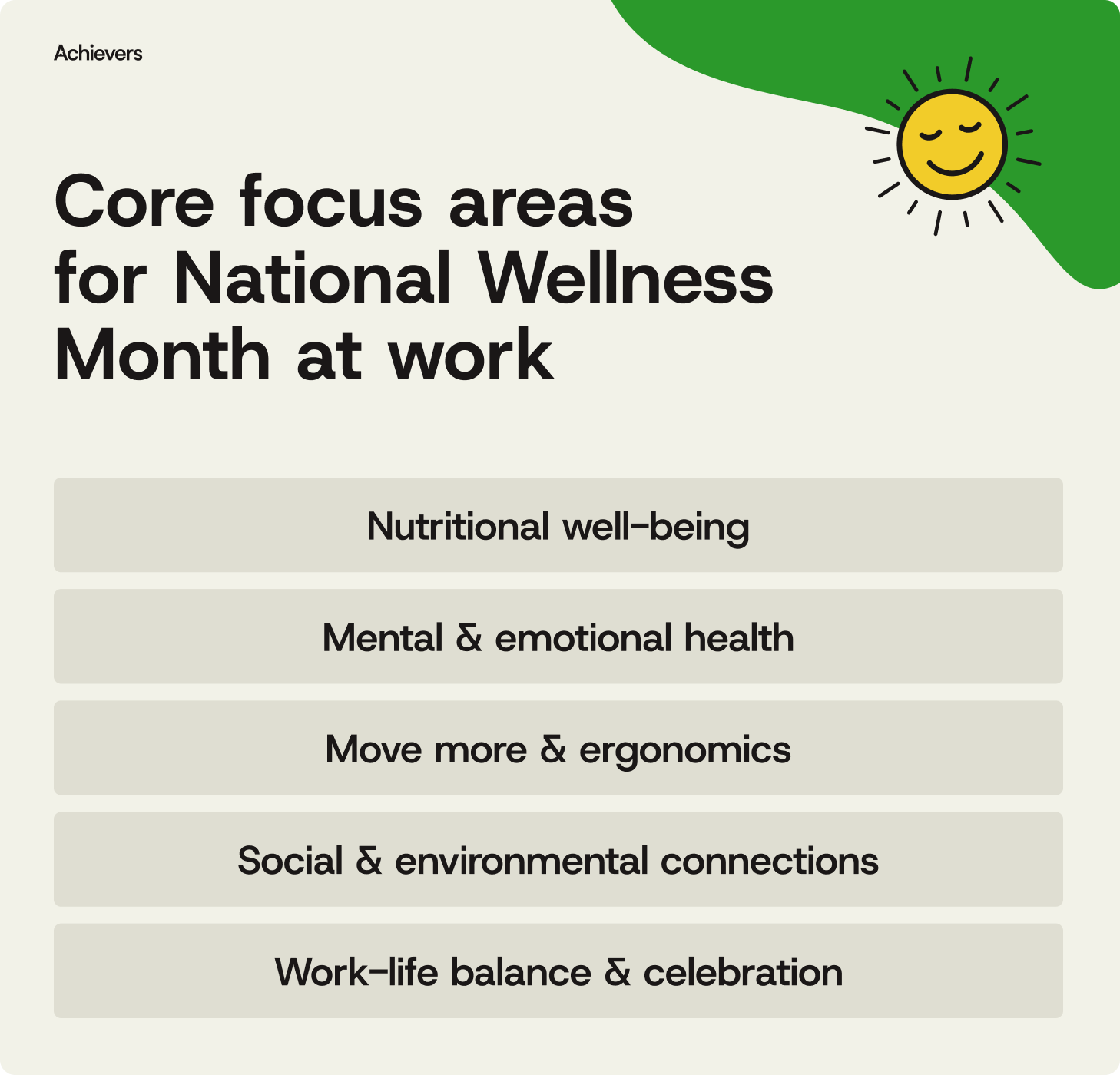 Achievers

Core focus areas for National Wellness Month at work

Nutritional well-being

Mental & emotional health

Move more & ergonomics

Social & environmental connections

Work-life balance & celebration